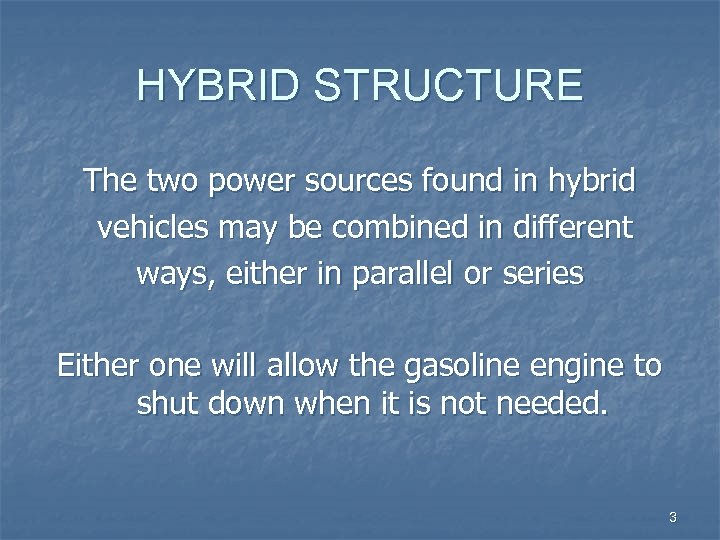 HYBRID STRUCTURE

The two power sources found in hybrid vehicles may be combined in different ways, either in parallel or series

Either one will allow the gasoline engine to shut down when it is not needed.

3